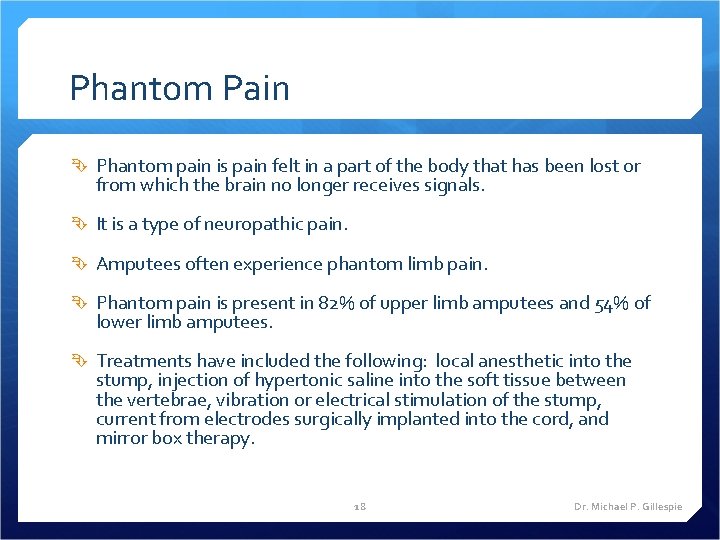 Phantom Pain

Phantom pain is pain felt in a part of the body that has been lost or from which the brain no longer receives signals.

It is a type of neuropathic pain.

Amputees often experience phantom limb pain.

Phantom pain is present in 82% of upper limb amputees and 54% of lower limb amputees.

Treatments have included the following: local anesthetic into the stump, injection of hypertonic saline into the soft tissue between the vertebrae, vibration or electrical stimulation of the stump, current from electrodes surgically implanted into the cord, and mirror box therapy.

18

Dr. Michael P. Gillespie